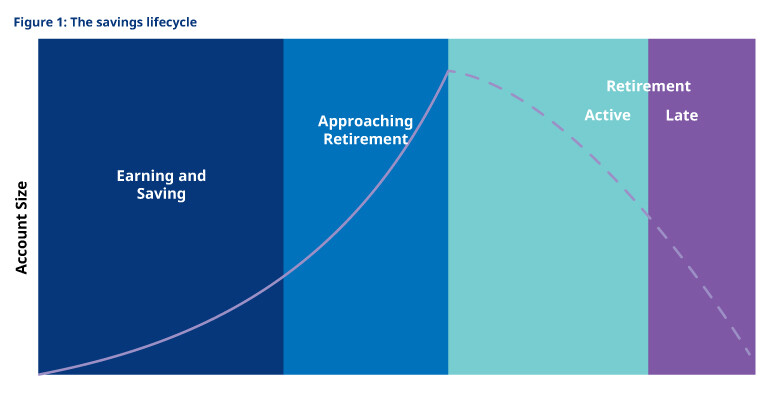 Figure 1: The savings lifecycle

Account Size

Earning and Saving

Approaching Retirement

Retirement

Active

Late